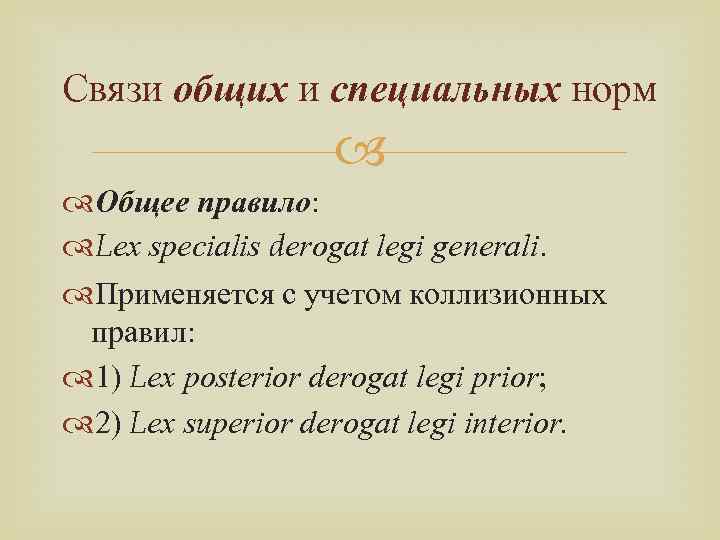 Связи общих и специальных норм

Общее правило:

Lex specialis derogat legi generali.

Применяется с учетом коллизионных правил:

1) Lex posterior derogat legi prior;

2) Lex superior derogat legi interior.